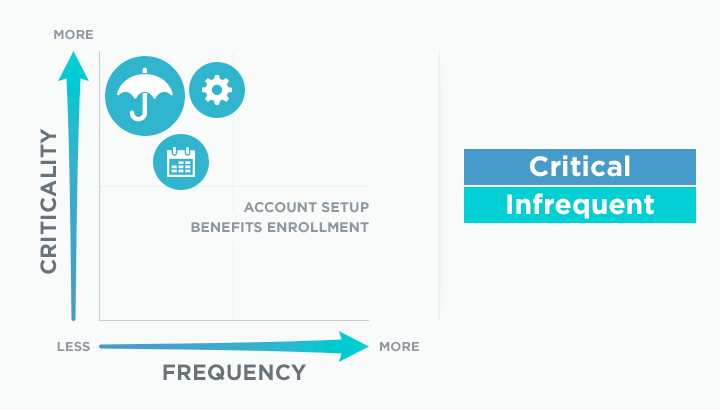 MORE

CRITICALITY

ACCOUNT SETUP
BENEFITS ENROLLMENT

LESS

MORE

FREQUENCY

Critical
Infrequent